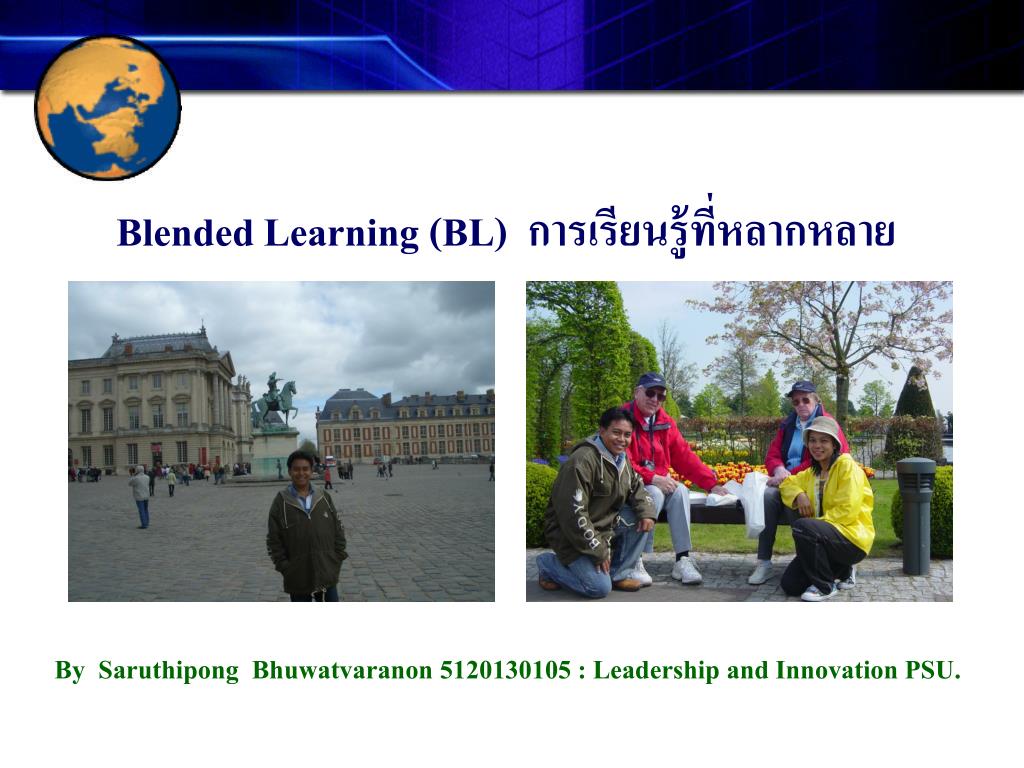 Blended Learning (BL) การเรียนรู้ที่หลากหลาย

By Saruthipong Bhuwatvaranon 5120130105 : Leadership and Innovation PSU.